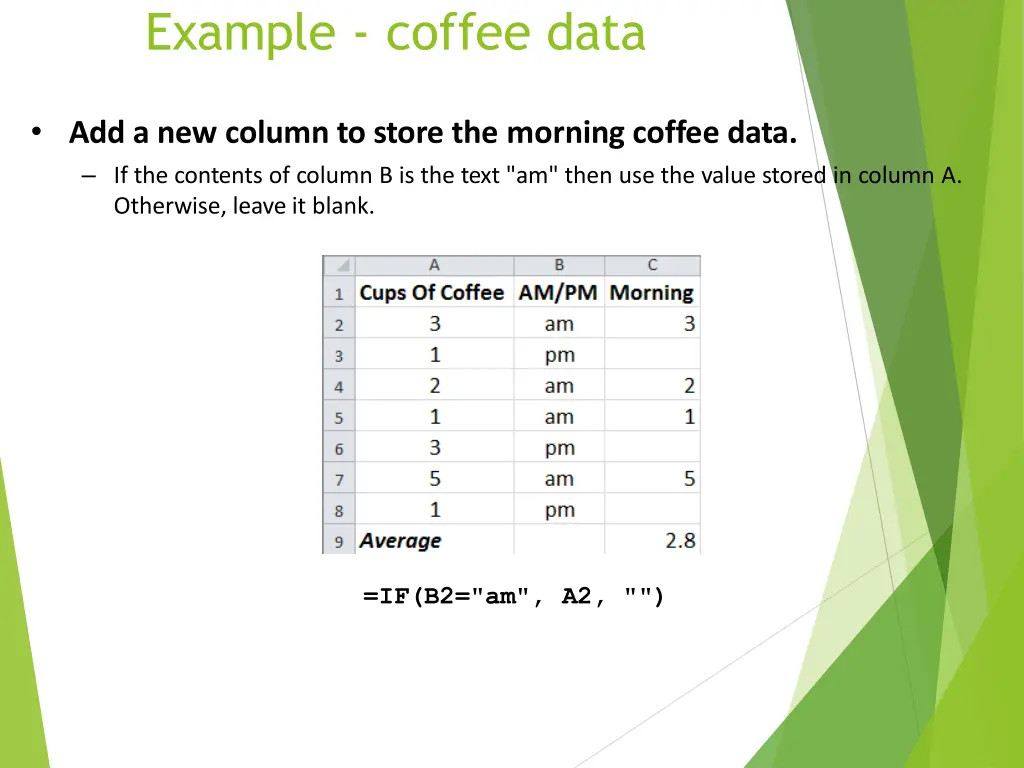 Example - coffee data

• Add a new column to store the morning coffee data.
– If the contents of column B is the text "am" then use the value stored in column A. Otherwise, leave it blank.

| | A | B | C |
|---|---|---|---|
| 1 | Cups Of Coffee | AM/PM | Morning |
| 2 | 3 | am | 3 |
| 3 | 1 | pm | |
| 4 | 2 | am | 2 |
| 5 | 1 | am | 1 |
| 6 | 3 | pm | |
| 7 | 5 | am | 5 |
| 8 | 1 | pm | |
| 9 | Average | | 2.8 |

=IF(B2="am", A2, "")